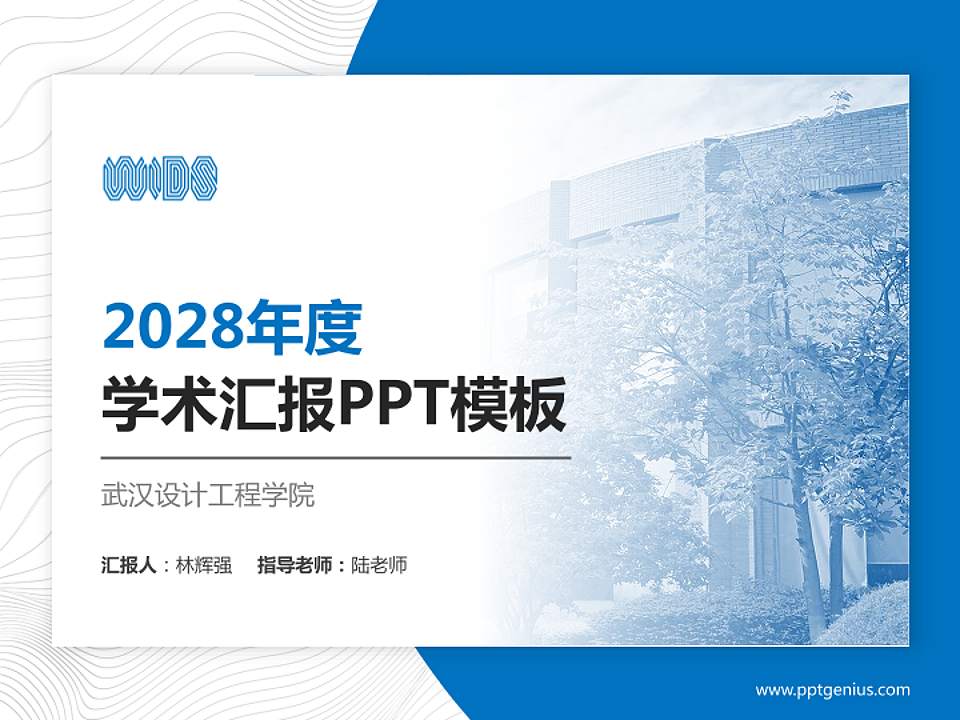 WIDS

2028年度
学术汇报PPT模板

武汉设计工程学院

汇报人：林辉强 指导老师：陆老师

www.pptgenius.com